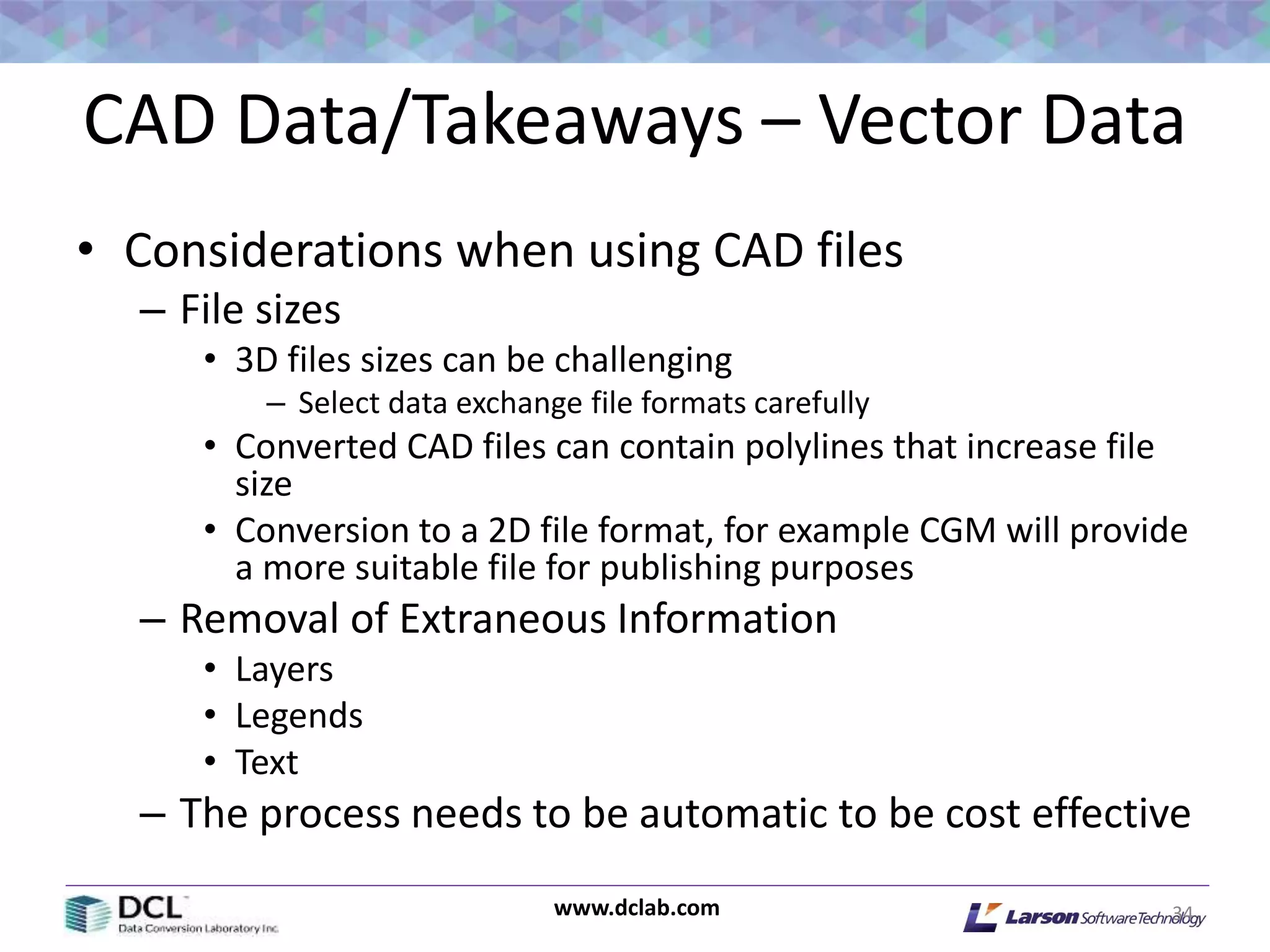 CAD Data/Takeaways – Vector Data

• Considerations when using CAD files
– File sizes
• 3D files sizes can be challenging
– Select data exchange file formats carefully
• Converted CAD files can contain polylines that increase file size
• Conversion to a 2D file format, for example CGM will provide a more suitable file for publishing purposes
– Removal of Extraneous Information
• Layers
• Legends
• Text
– The process needs to be automatic to be cost effective

DCL
Data Conversion Laboratory Inc.

www.dclab.com

Larson Software Technology

34